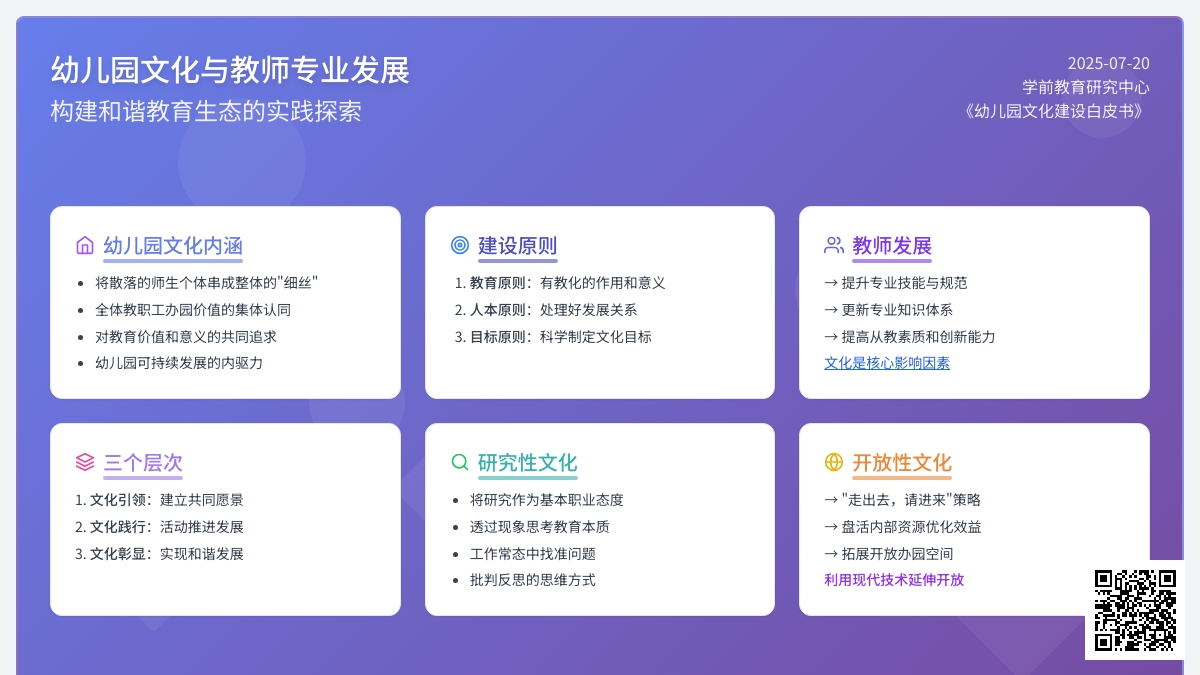 幼儿园文化与教师专业发展
构建和谐教育生态的实践探索

2025-07-20
学前教育研究中心
《幼儿园文化建设白皮书》

幼儿园文化内涵
• 将散落的师生个体串成整体的"细丝"
• 全体教职工办园价值的集体认同
• 对教育价值和意义的共同追求
• 幼儿园可持续发展的内驱力

建设原则
1. 教育原则：有教化的作用和意义
2. 人本原则：处理好发展关系
3. 目标原则：科学制定文化目标

教师发展
→ 提升专业技能与规范
→ 更新专业知识体系
→ 提高从教素质和创新能力
文化是核心影响因素

三个层次
1. 文化引领：建立共同愿景
2. 文化践行：活动推进发展
3. 文化彰显：实现和谐发展

研究性文化
• 将研究作为基本职业态度
• 透过现象思考教育本质
• 工作常态中找准问题
• 批判反思的思维方式

开放性文化
→ "走出去，请进来"策略
→ 盘活内部资源优化效益
→ 拓展开放办园空间
利用现代技术延伸开放